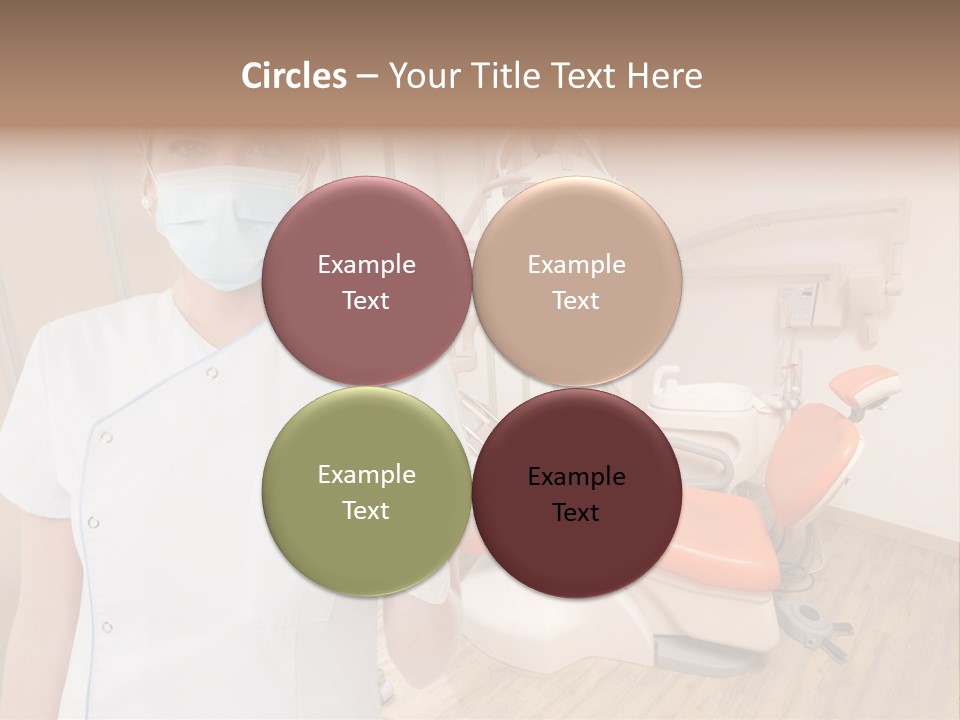 Circles – Your Title Text Here

Example Text

Example Text

Example Text

Example Text